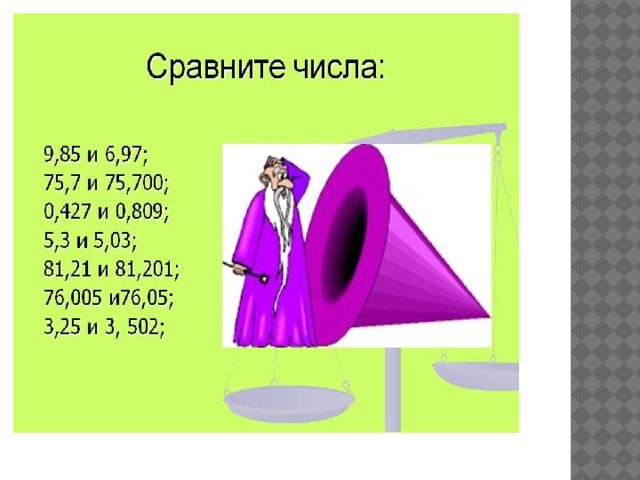 Сравните числа:

9,85 и 6,97;
75,7 и 75,700;
0,427 и 0,809;
5,3 и 5,03;
81,21 и 81,201;
76,005 и76,05;
3,25 и 3, 502;